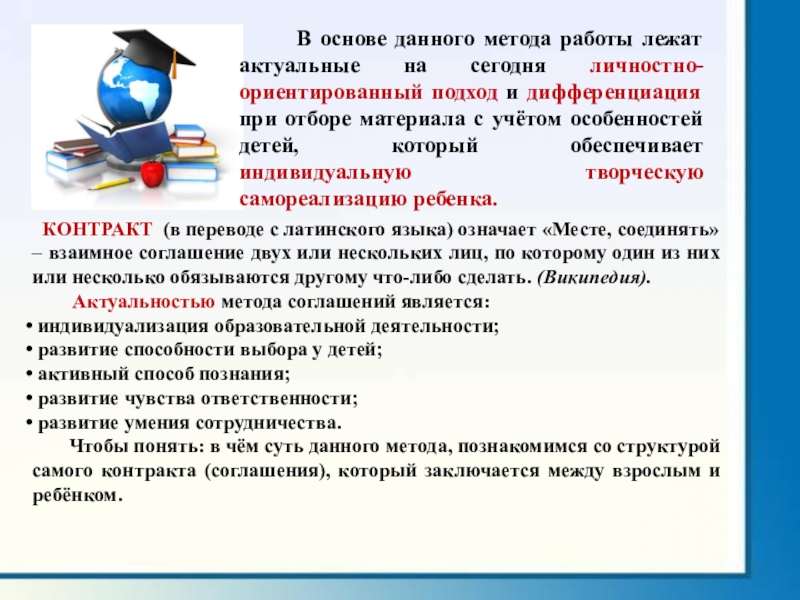 В основе данного метода работы лежат актуальные на сегодня личностно-ориентированный подход и дифференциация при отборе материала с учётом особенностей детей, который обеспечивает индивидуальную творческую самореализацию ребенка.

КОНТРАКТ (в переводе с латинского языка) означает «Месте, соединять» – взаимное соглашение двух или нескольких лиц, по которому один из них или несколько обязываются другому что-либо сделать. (Википедия).

Актуальностью метода соглашений является:

• индивидуализация образовательной деятельности;
• развитие способности выбора у детей;
• активный способ познания;
• развитие чувства ответственности;
• развитие умения сотрудничества.

Чтобы понять: в чём суть данного метода, познакомимся со структурой самого контракта (соглашения), который заключается между взрослым и ребёнком.